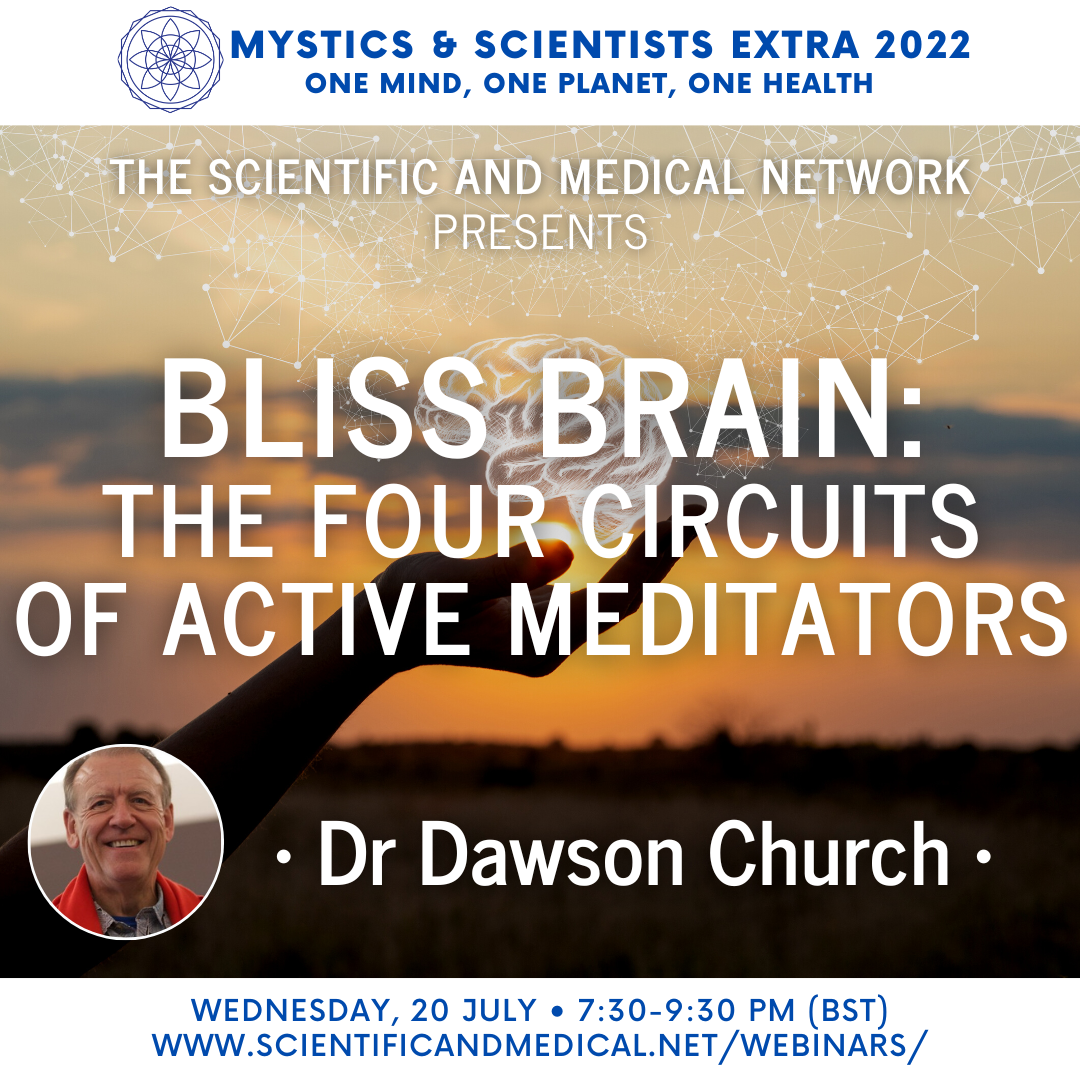 MYSTICS & SCIENTISTS EXTRA 2022
ONE MIND, ONE PLANET, ONE HEALTH

THE SCIENTIFIC AND MEDICAL NETWORK
PRESENTS

BLISS BRAIN:
THE FOUR CIRCUITS
OF ACTIVE MEDITATORS

• Dr Dawson Church •

WEDNESDAY, 20 JULY • 7:30-9:30 PM (BST)
WWW.SCIENTIFICANDMEDICAL.NET/WEBINARS/